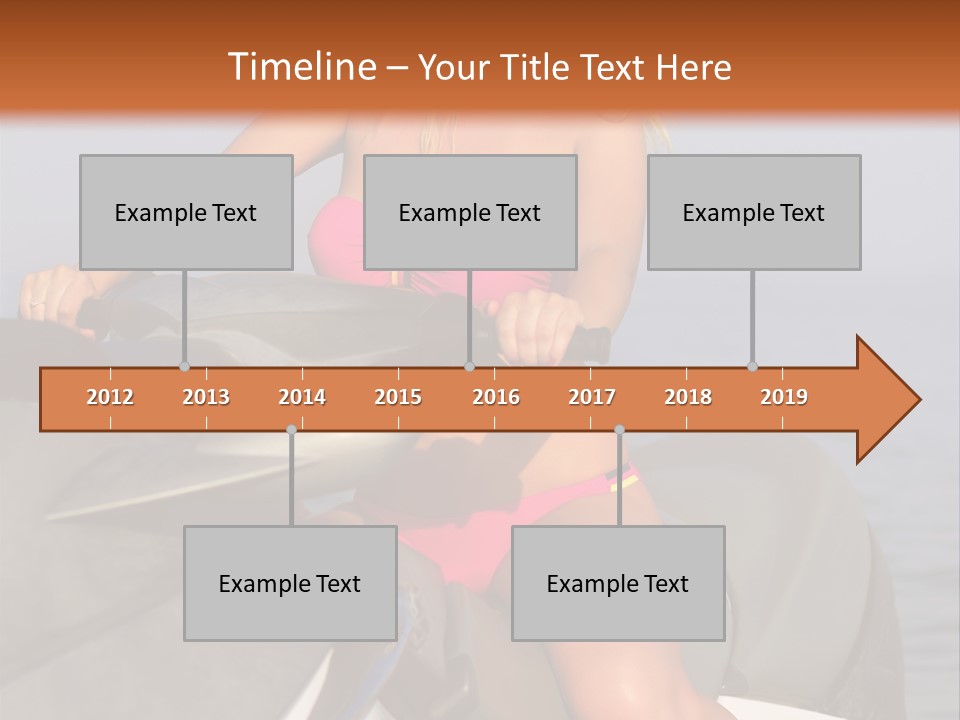 Timeline – Your Title Text Here

Example Text

Example Text

Example Text

2012 2013 2014 2015 2016 2017 2018 2019

Example Text

Example Text